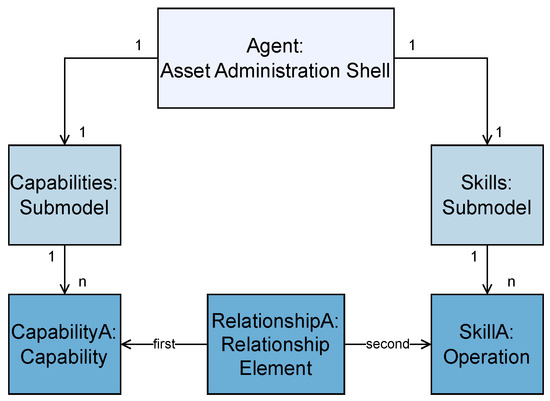 Agent:
Asset Administration Shell

1

1

1

1

Capabilities:
Submodel

Skills:
Submodel

1

n

1

n

CapabilityA:
Capability

first

RelationshipA:
Relationship
Element

second

SkillA:
Operation